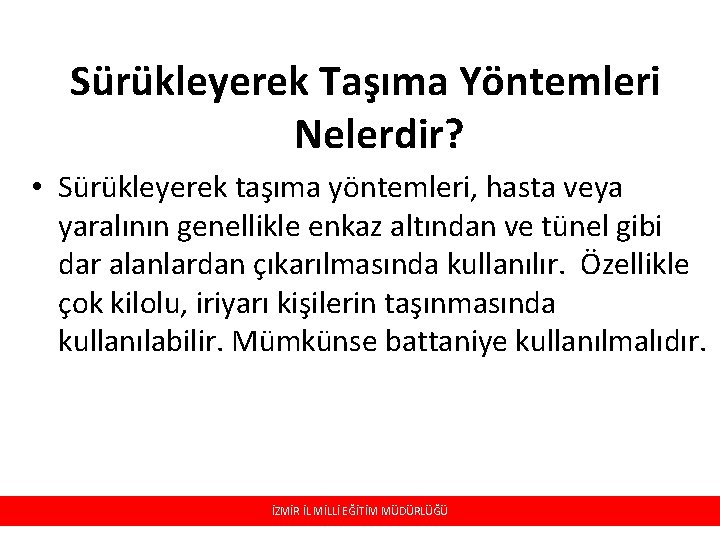 Sürükleyerek Taşıma Yöntemleri Nelerdir?

• Sürükleyerek taşıma yöntemleri, hasta veya yaralının genellikle enkaz altından ve tünel gibi dar alanlardan çıkarılmasında kullanılır. Özellikle çok kilolu, iriyarı kişilerin taşınmasında kullanılabilir. Mümkünse battaniye kullanılmalıdır.

İZMİR İL MİLLİ EĞİTİM MÜDÜRLÜĞÜ